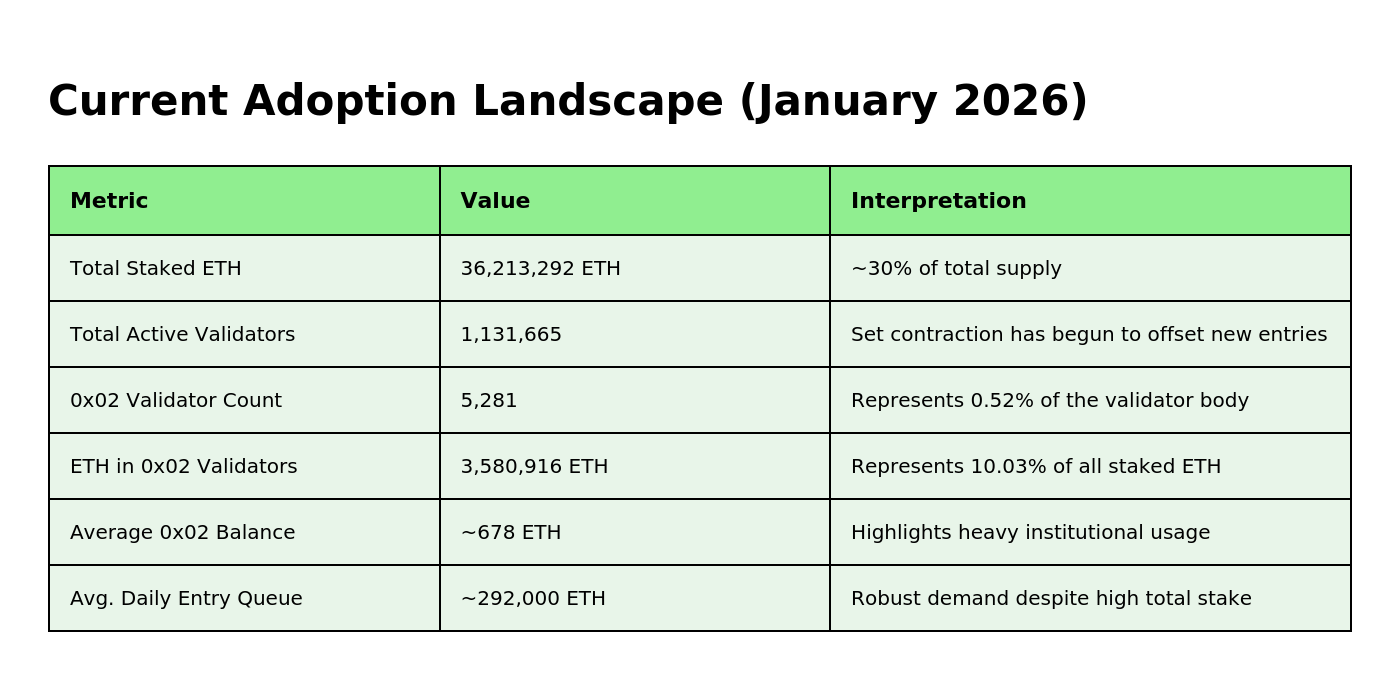 Current Adoption Landscape (January 2026)

| Metric | Value | Interpretation |
|---|---|---|
| Total Staked ETH | 36,213,292 ETH | ~30% of total supply |
| Total Active Validators | 1,131,665 | Set contraction has begun to offset new entries |
| 0x02 Validator Count | 5,281 | Represents 0.52% of the validator body |
| ETH in 0x02 Validators | 3,580,916 ETH | Represents 10.03% of all staked ETH |
| Average 0x02 Balance | ~678 ETH | Highlights heavy institutional usage |
| Avg. Daily Entry Queue | ~292,000 ETH | Robust demand despite high total stake |